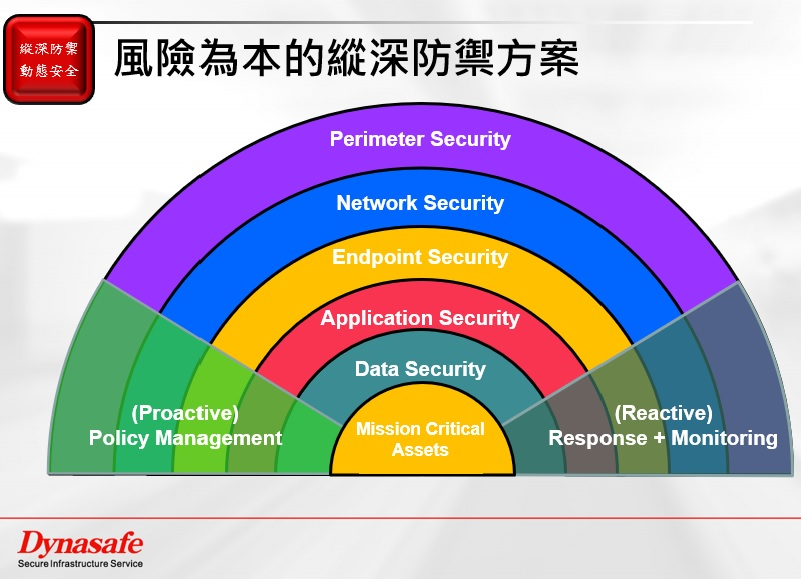 縱深防禦
動態安全

風險為本的縱深防禦方案

Perimeter Security

Network Security

Endpoint Security

Application Security

Data Security

Mission Critical Assets

(Proactive) Policy Management

(Reactive) Response + Monitoring

Dynasafe
Secure Infrastructure Service